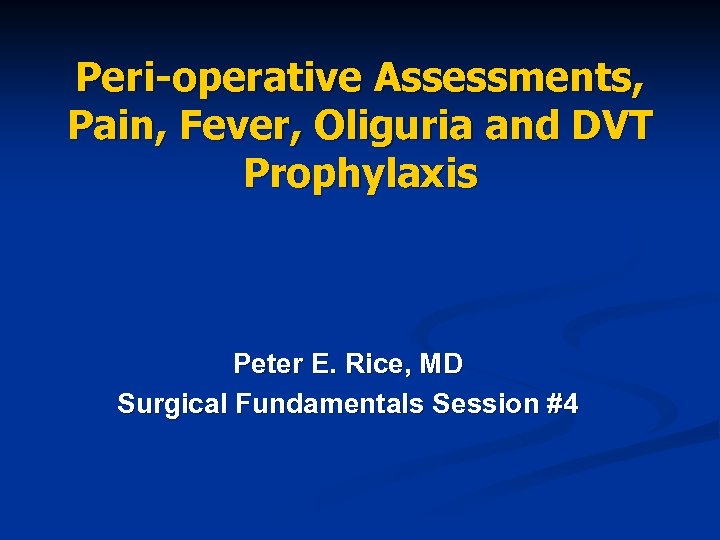 Peri-operative Assessments, Pain, Fever, Oliguria and DVT Prophylaxis

Peter E. Rice, MD
Surgical Fundamentals Session #4